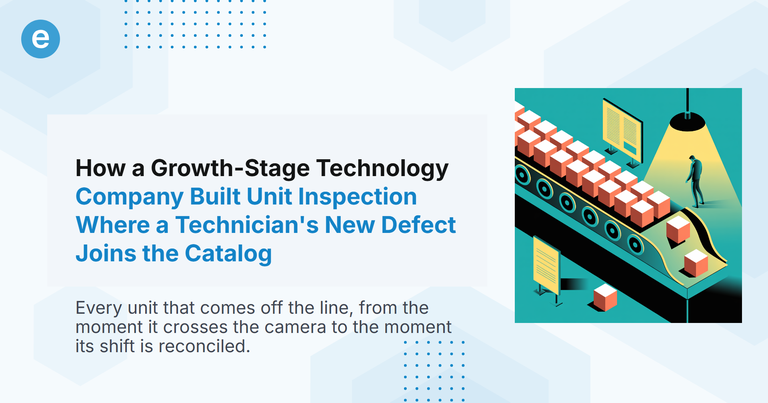 e

How a Growth-Stage Technology Company Built Unit Inspection Where a Technician's New Defect Joins the Catalog

Every unit that comes off the line, from the moment it crosses the camera to the moment its shift is reconciled.